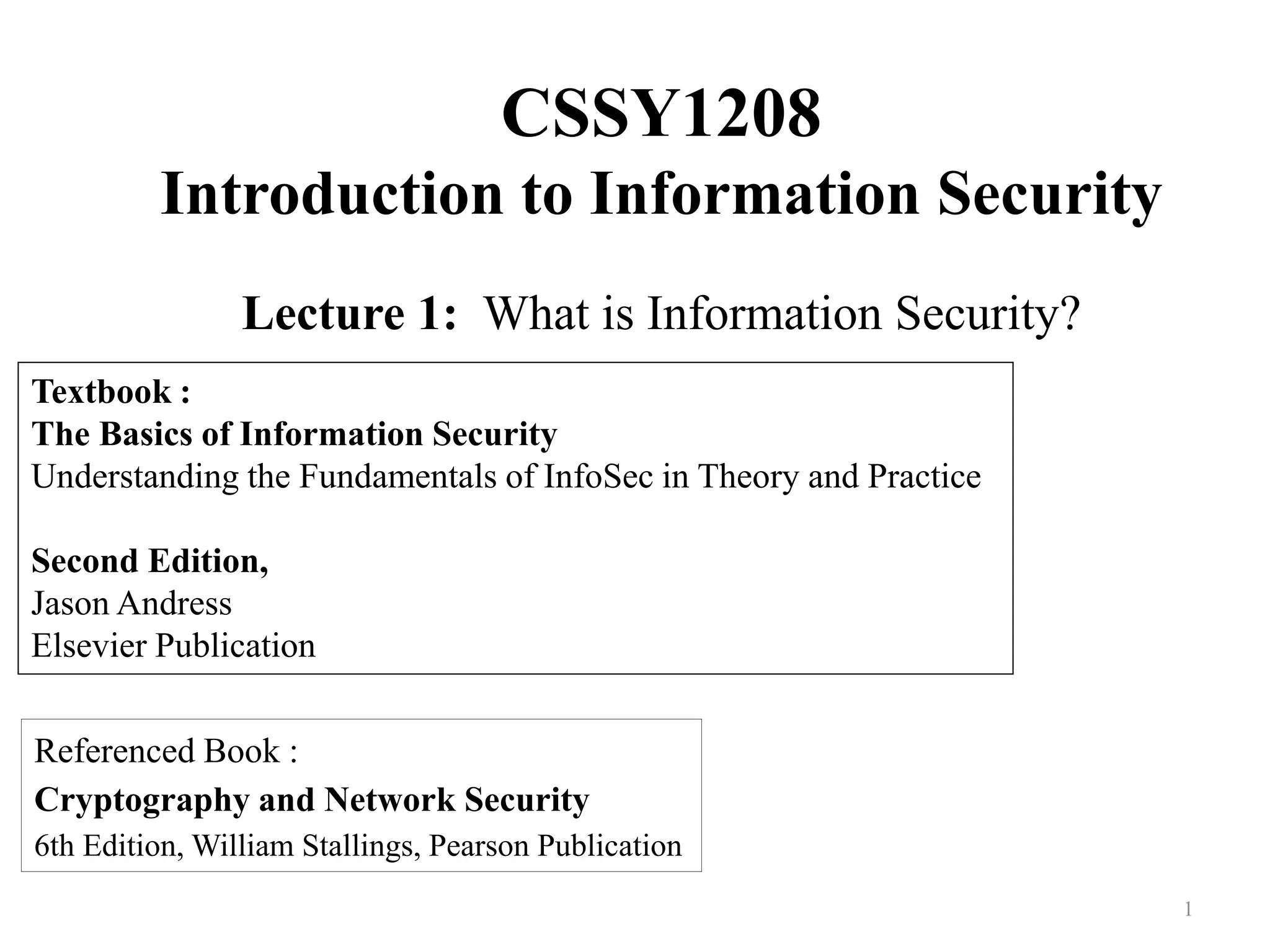 CSSY1208
Introduction to Information Security

Lecture 1: What is Information Security?

Textbook :
The Basics of Information Security
Understanding the Fundamentals of InfoSec in Theory and Practice

Second Edition,
Jason Andress
Elsevier Publication

Referenced Book :
Cryptography and Network Security
6th Edition, William Stallings, Pearson Publication

1